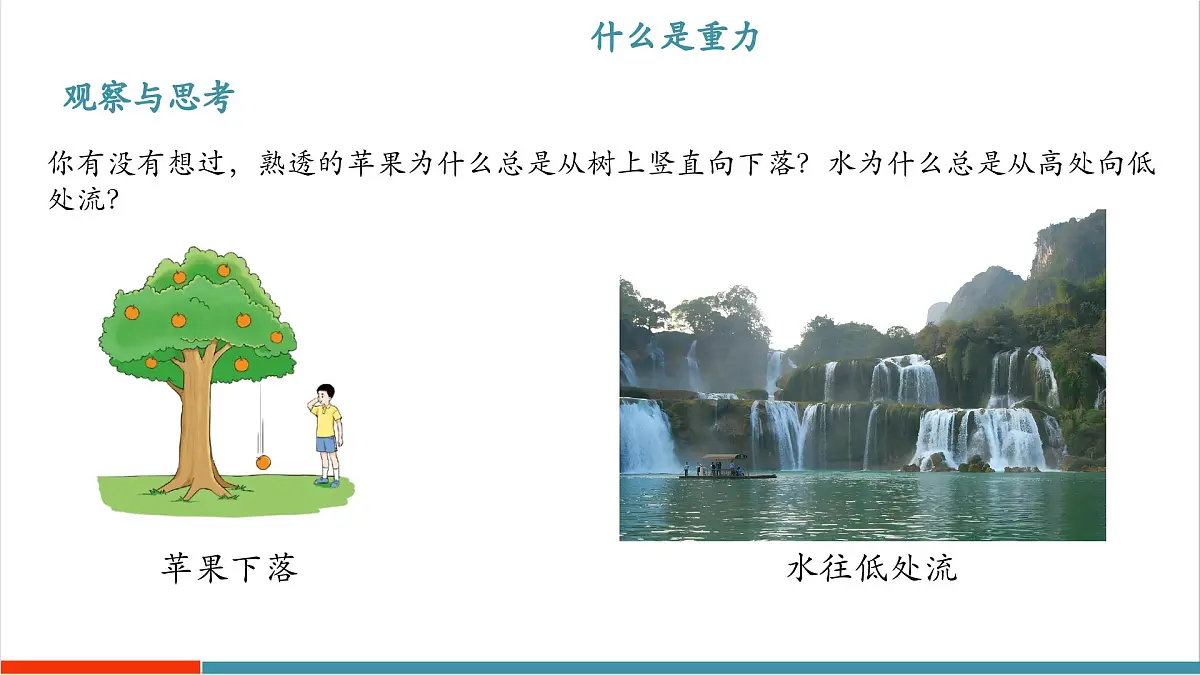 什么是重力

观察与思考

你有没有想过，熟透的苹果为什么总是从树上竖直向下落？水为什么总是从高处向低处流？

苹果下落

水往低处流